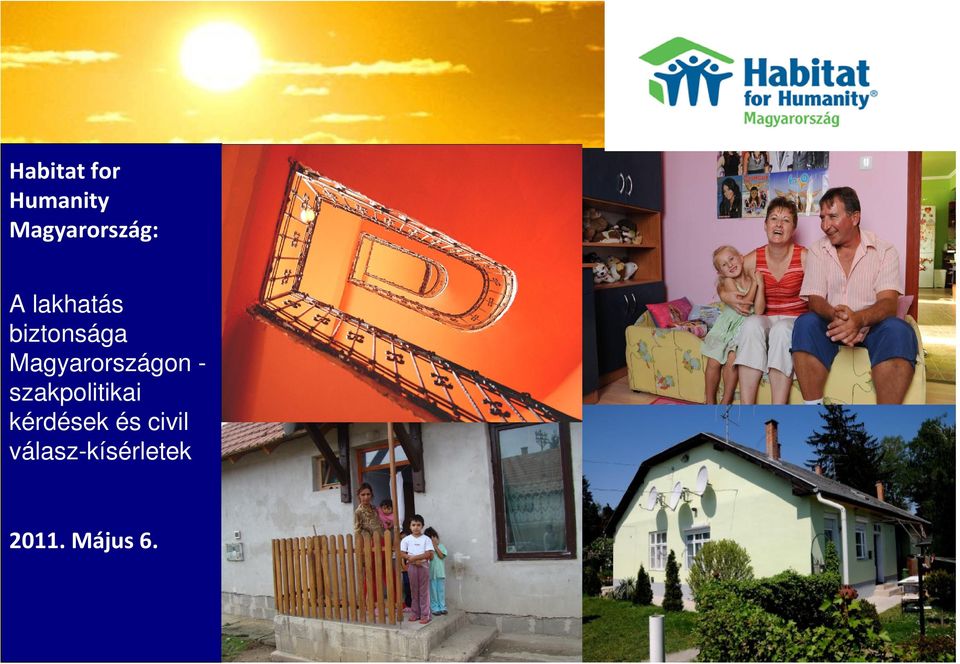 Habitat for Humanity® Magyarország

Habitat for Humanity Magyarország:

A lakhatás biztonsága Magyarországon - szakpolitikai kérdések és civil válasz-kísérletek

2011. Május 6.